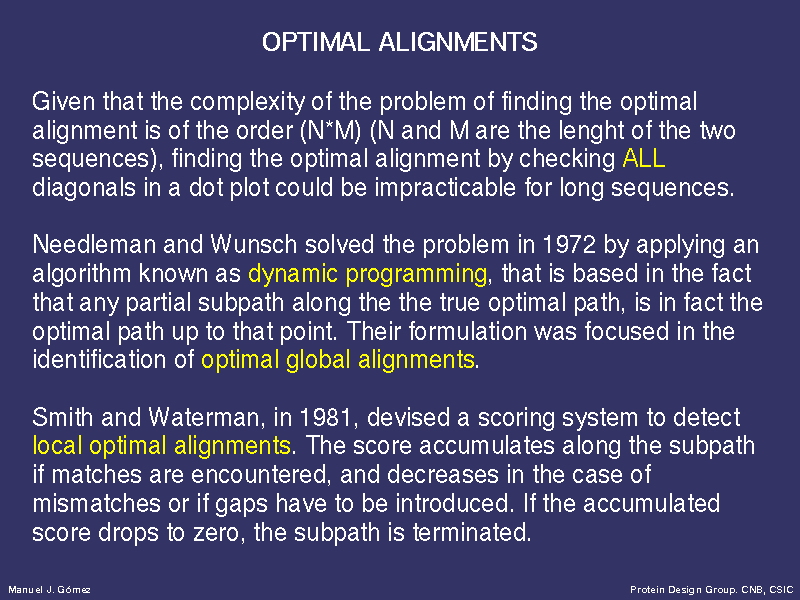 OPTIMAL ALIGNMENTS

Given that the complexity of the problem of finding the optimal alignment is of the order (N*M) (N and M are the lenght of the two sequences), finding the optimal alignment by checking ALL diagonals in a dot plot could be impracticable for long sequences.

Needleman and Wunsch solved the problem in 1972 by applying an algorithm known as dynamic programming, that is based in the fact that any partial subpath along the the true optimal path, is in fact the optimal path up to that point. Their formulation was focused in the identification of optimal global alignments.

Smith and Waterman, in 1981, devised a scoring system to detect local optimal alignments. The score accumulates along the subpath if matches are encountered, and decreases in the case of mismatches or if gaps have to be introduced. If the accumulated score drops to zero, the subpath is terminated.

Manuel J. Gómez

Protein Design Group. CNB, CSIC